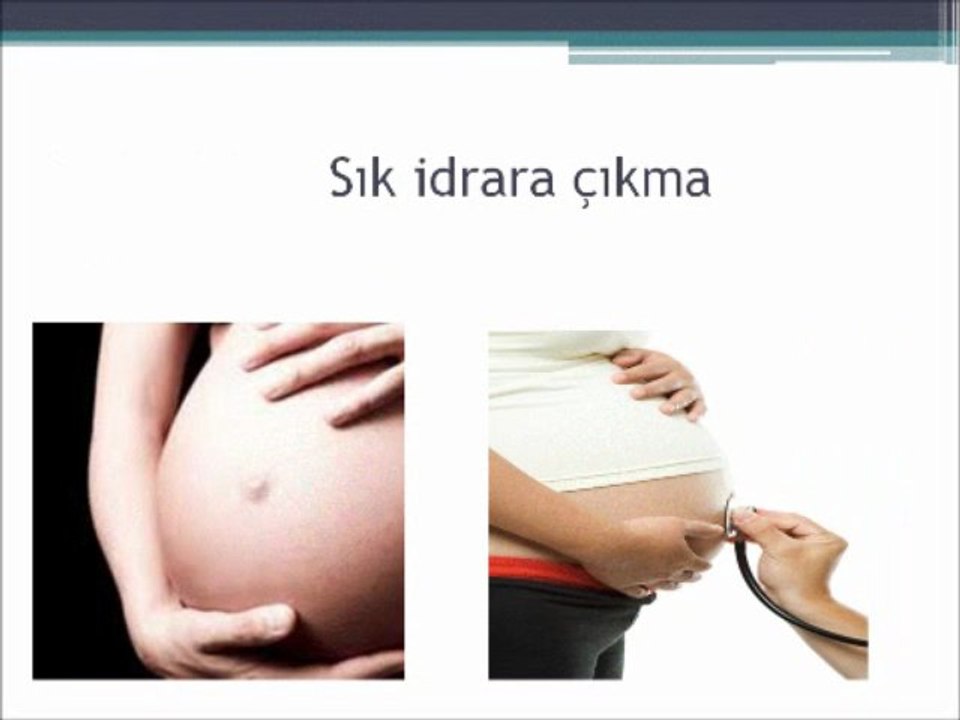 Sık idrara çıkma